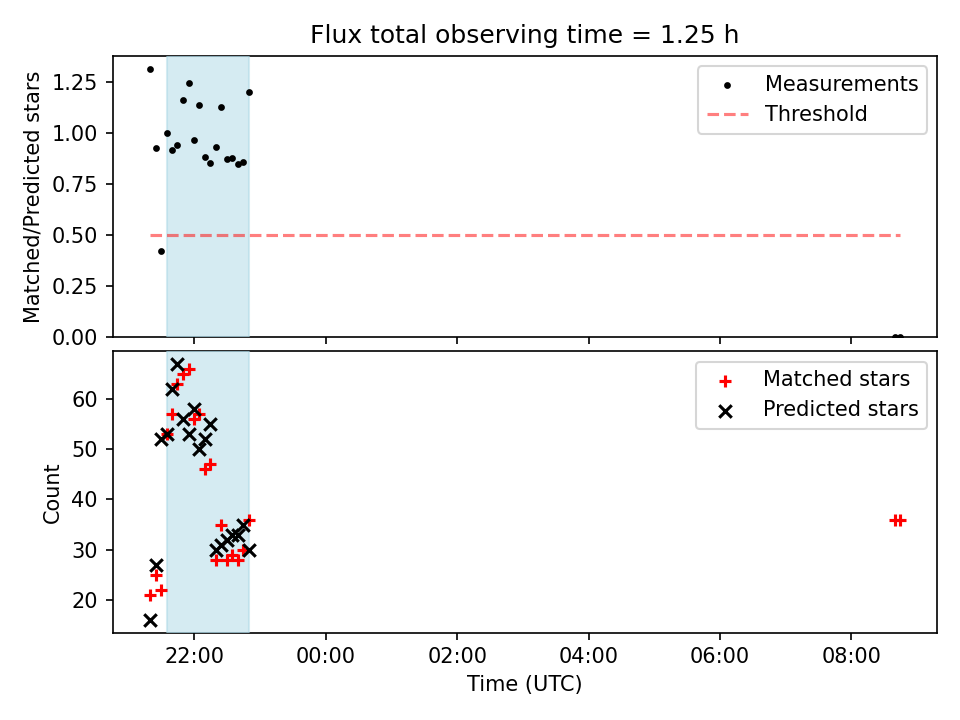 Flux total observing time = 1.25 h

Matched/Predicted stars

1.25
1.00
0.75
0.50
0.25
0.00

Measurements
Threshold

Count

60
50
40
30
20

Matched stars
Predicted stars

22:00
00:00
02:00
04:00
06:00
08:00

Time (UTC)